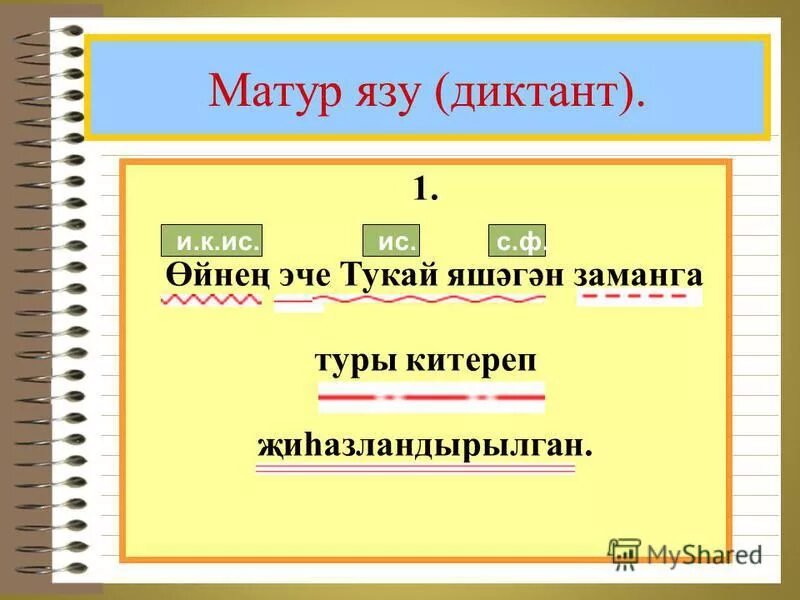 Матур язу (диктант).

1.

и.к.ис. ис. с.ф.

Өйнең эче Тукай яшәгән заманга туры китереп җиһазландырылган.

MyShared